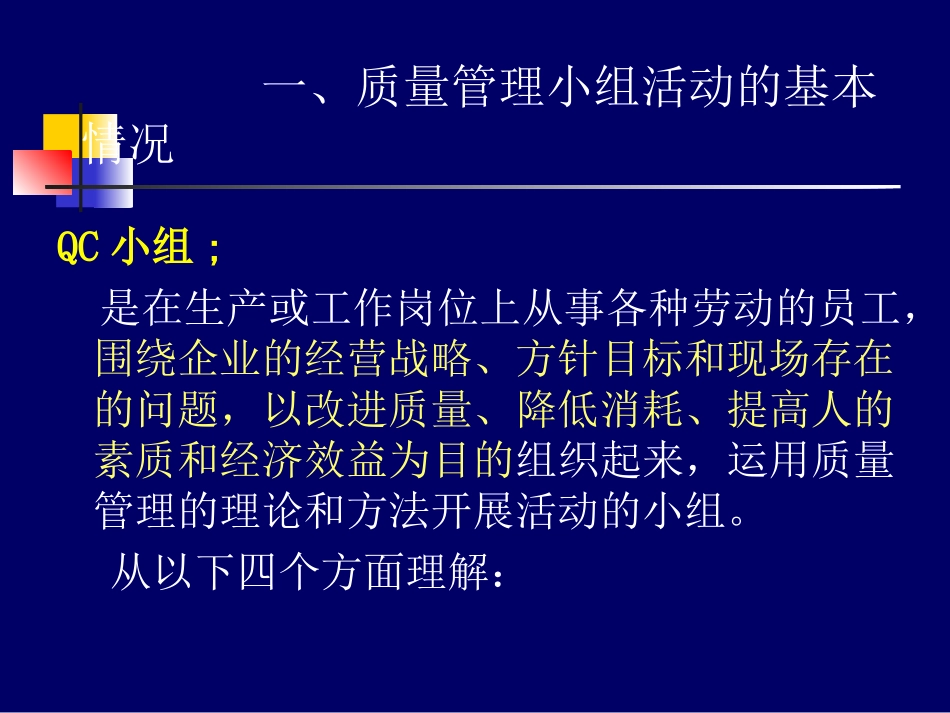 一、质量管理小组活动的基本情况

QC 小组；

是在生产或工作岗位上从事各种劳动的员工，围绕企业的经营战略、方针目标和现场存在的问题，以改进质量、降低消耗、提高人的素质和经济效益为目的组织起来，运用质量管理的理论和方法开展活动的小组。

从以下四个方面理解：